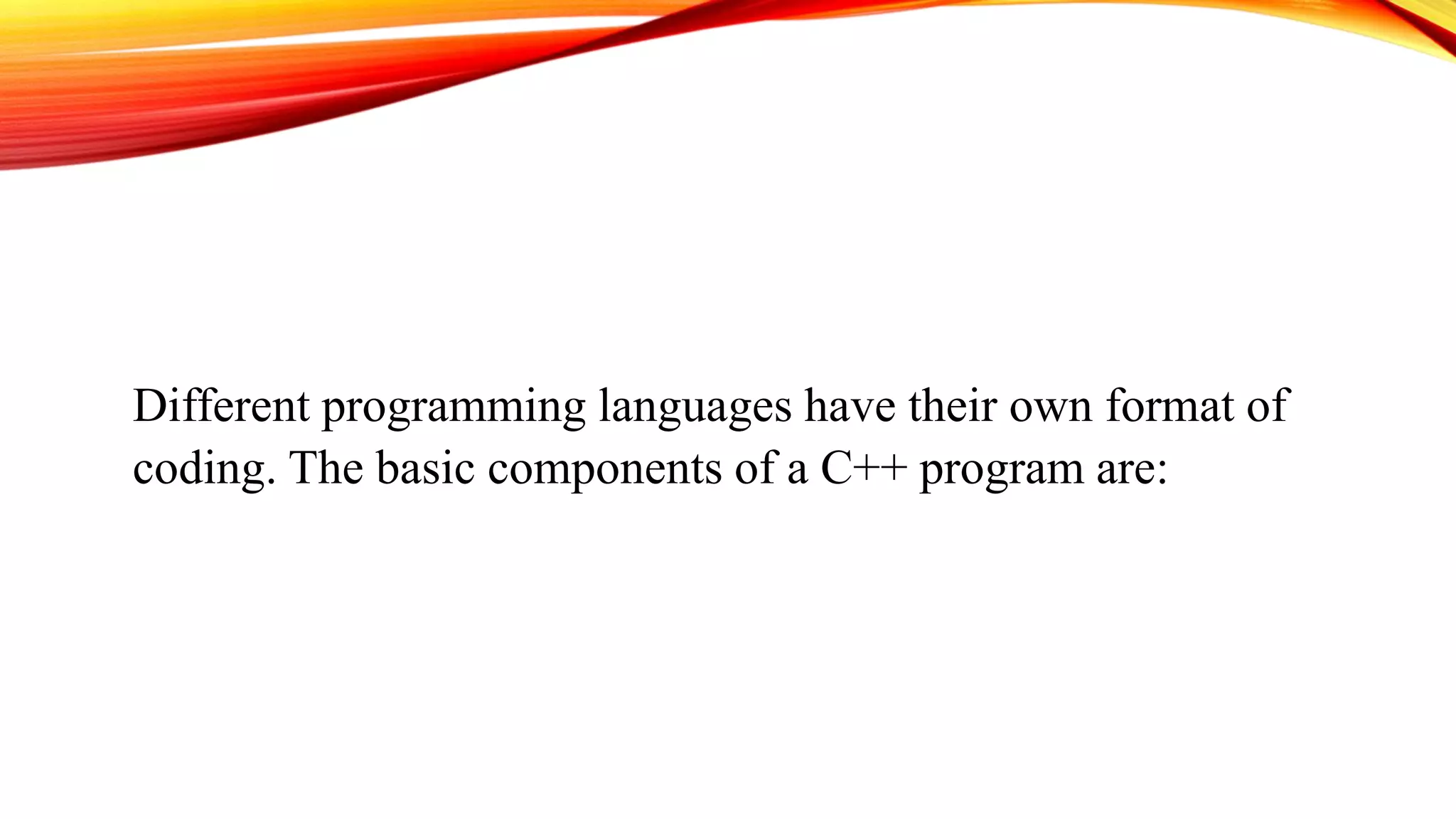 Different programming languages have their own format of coding. The basic components of a C++ program are: